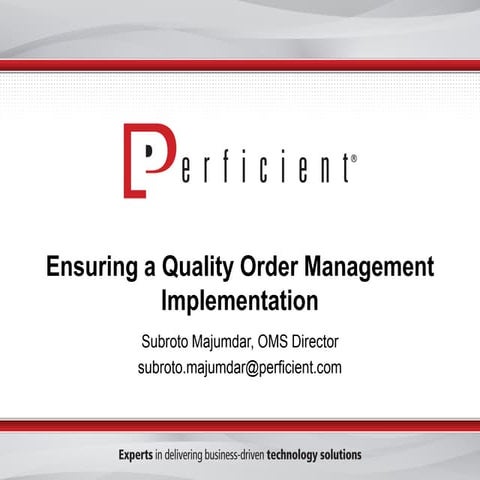 Perficient®

Ensuring a Quality Order Management Implementation

Subroto Majumdar, OMS Director
subroto.majumdar@perficient.com

Experts in delivering business-driven technology solutions